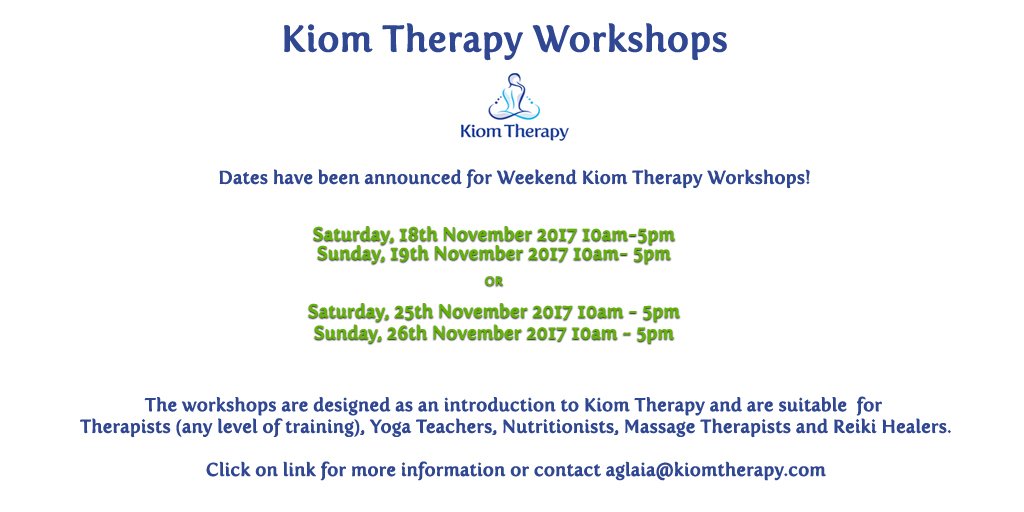 Kiom Therapy Workshops

Kiom Therapy

Dates have been announced for Weekend Kiom Therapy Workshops!

Saturday, 18th November 2017 10am-5pm
Sunday, 19th November 2017 10am- 5pm

OR

Saturday, 25th November 2017 10am - 5pm
Sunday, 26th November 2017 10am - 5pm

The workshops are designed as an introduction to Kiom Therapy and are suitable for Therapists (any level of training), Yoga Teachers, Nutritionists, Massage Therapists and Reiki Healers.

Click on link for more information or contact aglaia@kiomtherapy.com